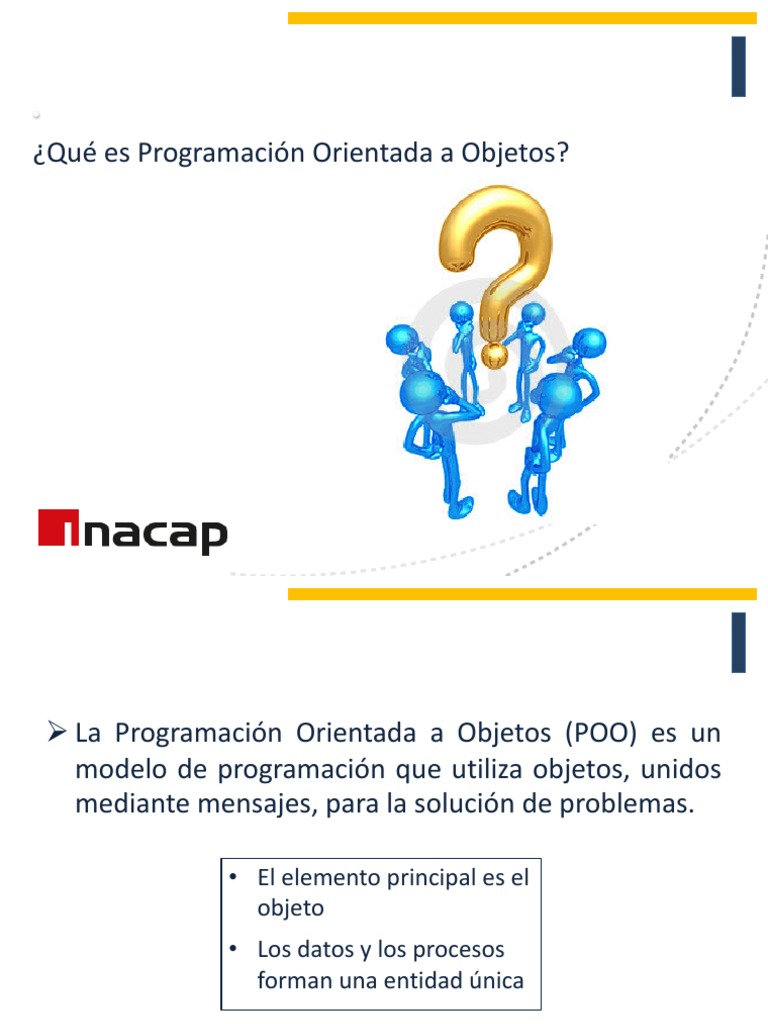 ¿Qué es Programación Orientada a Objetos?

inacap

➢ La Programación Orientada a Objetos (POO) es un modelo de programación que utiliza objetos, unidos mediante mensajes, para la solución de problemas.

• El elemento principal es el objeto
• Los datos y los procesos forman una entidad única